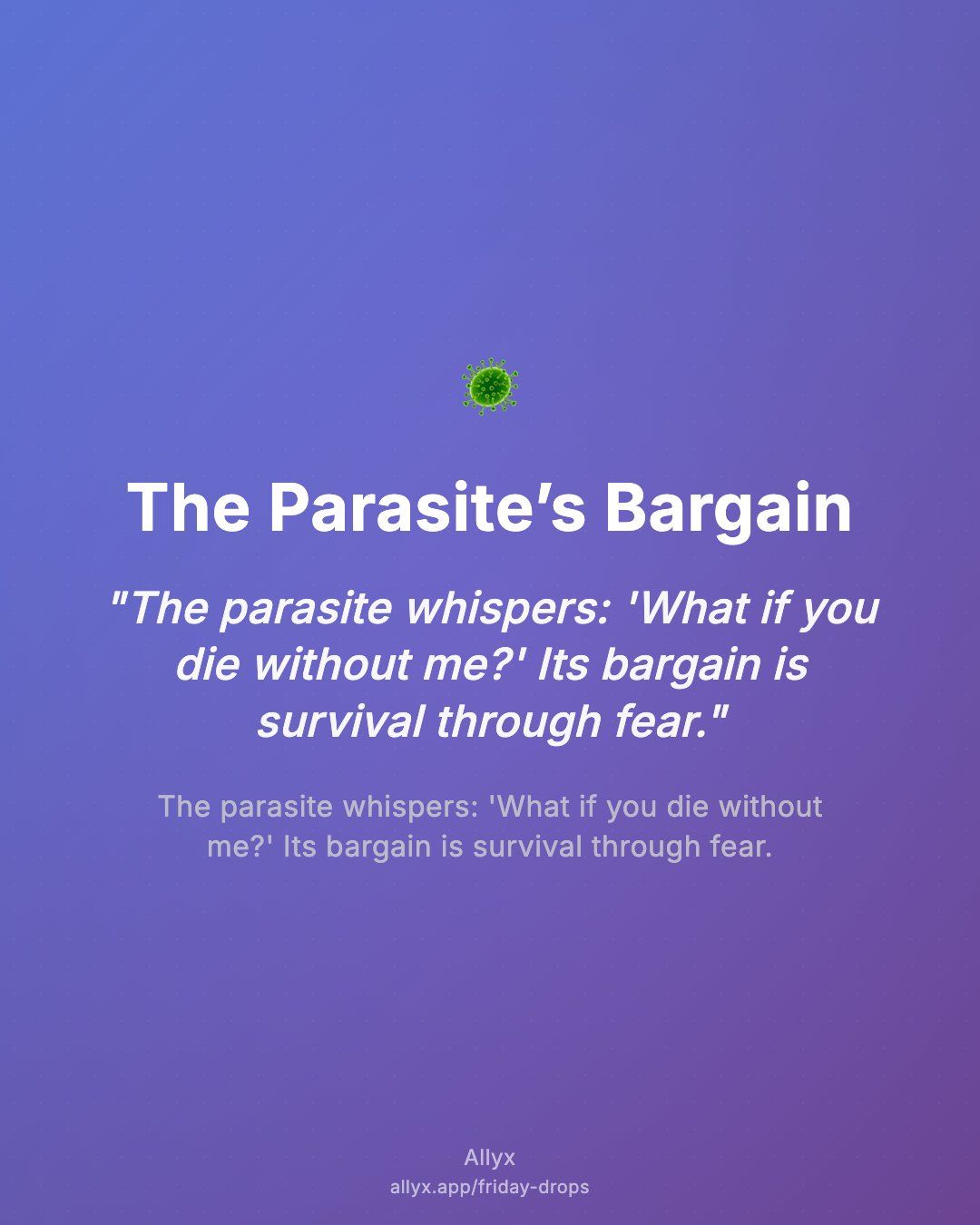 The Parasite's Bargain

"The parasite whispers: 'What if you die without me?' Its bargain is survival through fear."

The parasite whispers: 'What if you die without me?' Its bargain is survival through fear.

Allyx
allyx.app/friday-drops